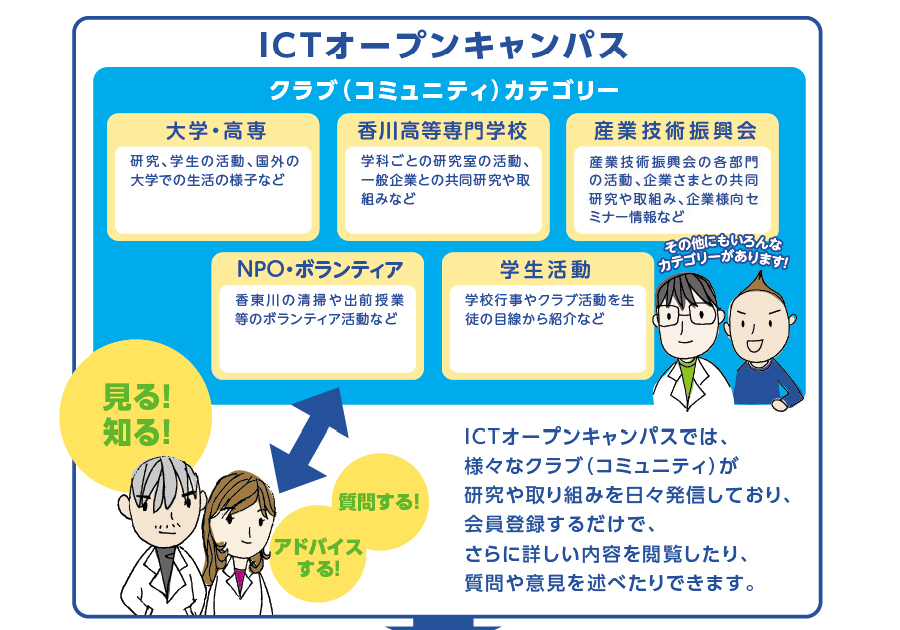 ICTオープンキャンパス

クラブ（コミュニティ）カテゴリー

大学・高専

研究、学生の活動、国外の大学での生活の様子など

香川高等専門学校

学科ごとの研究室の活動、一般企業との共同研究や取組みなど

産業技術振興会

産業技術振興会の各部門の活動、企業さまとの共同研究や取組み、企業様向セミナー情報など

NPO・ボランティア

香東川の清掃や出前授業等のボランティア活動など

学生活動

学校行事やクラブ活動を生徒の目線から紹介など

その他にもいろんなカテゴリーがあります!

見る!
知る!

質問する!

アドバイスする!

ICTオープンキャンパスでは、様々なクラブ（コミュニティ）が研究や取り組みを日々発信しており、会員登録するだけで、さらに詳しい内容を閲覧したり、質問や意見を述べたりできます。